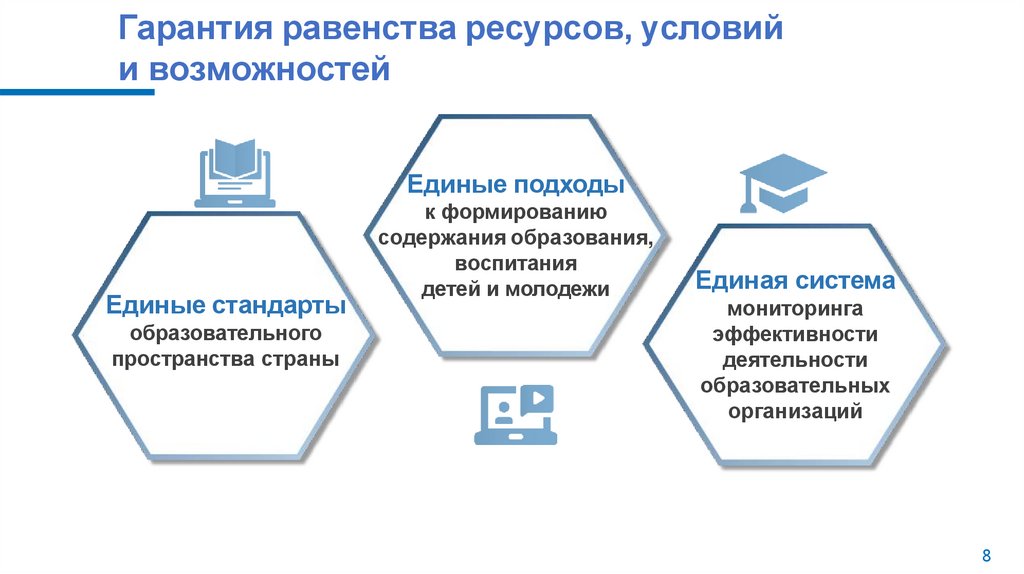 Гарантия равенства ресурсов, условий и возможностей

Единые стандарты
образовательного пространства страны

Единые подходы
к формированию содержания образования, воспитания детей и молодежи

Единая система
мониторинга эффективности деятельности образовательных организаций

8